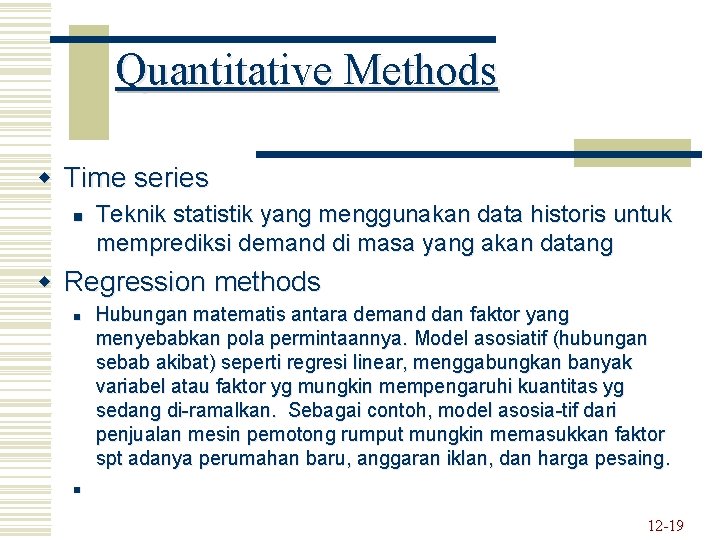 Quantitative Methods

Time series

Teknik statistik yang menggunakan data historis untuk memprediksi demand di masa yang akan datang

Regression methods

Hubungan matematis antara demand dan faktor yang menyebabkan pola permintaannya. Model asosiatif (hubungan sebab akibat) seperti regresi linear, menggabungkan banyak variabel atau faktor yg mungkin mempengaruhi kuantitas yg sedang di-ramalkan. Sebagai contoh, model asosia-tif dari penjualan mesin pemotong rumput mungkin memasukkan faktor spt adanya perumahan baru, anggaran iklan, dan harga pesaing.

12-19